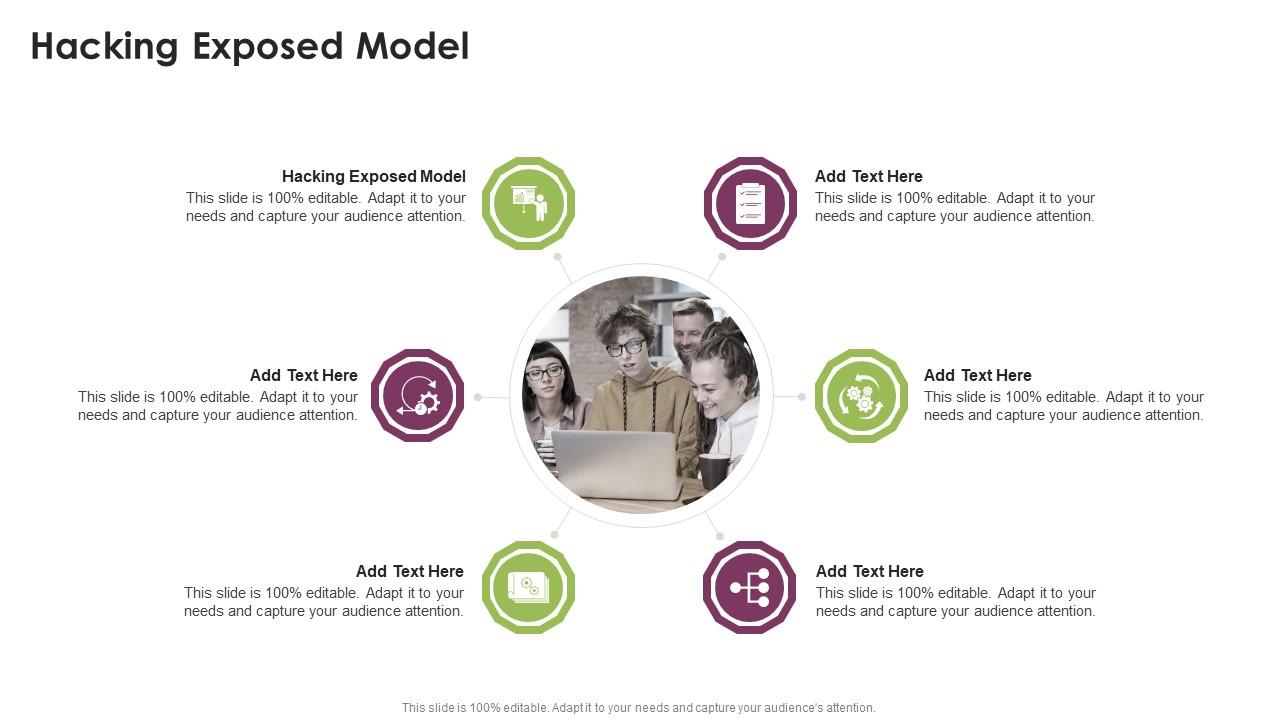 Hacking Exposed Model

Hacking Exposed Model
This slide is 100% editable. Adapt it to your needs and capture your audience attention.

Add Text Here
This slide is 100% editable. Adapt it to your needs and capture your audience attention.

Add Text Here
This slide is 100% editable. Adapt it to your needs and capture your audience attention.

Add Text Here
This slide is 100% editable. Adapt it to your needs and capture your audience attention.

Add Text Here
This slide is 100% editable. Adapt it to your needs and capture your audience attention.

Add Text Here
This slide is 100% editable. Adapt it to your needs and capture your audience attention.

This slide is 100% editable. Adapt it to your needs and capture your audience's attention.